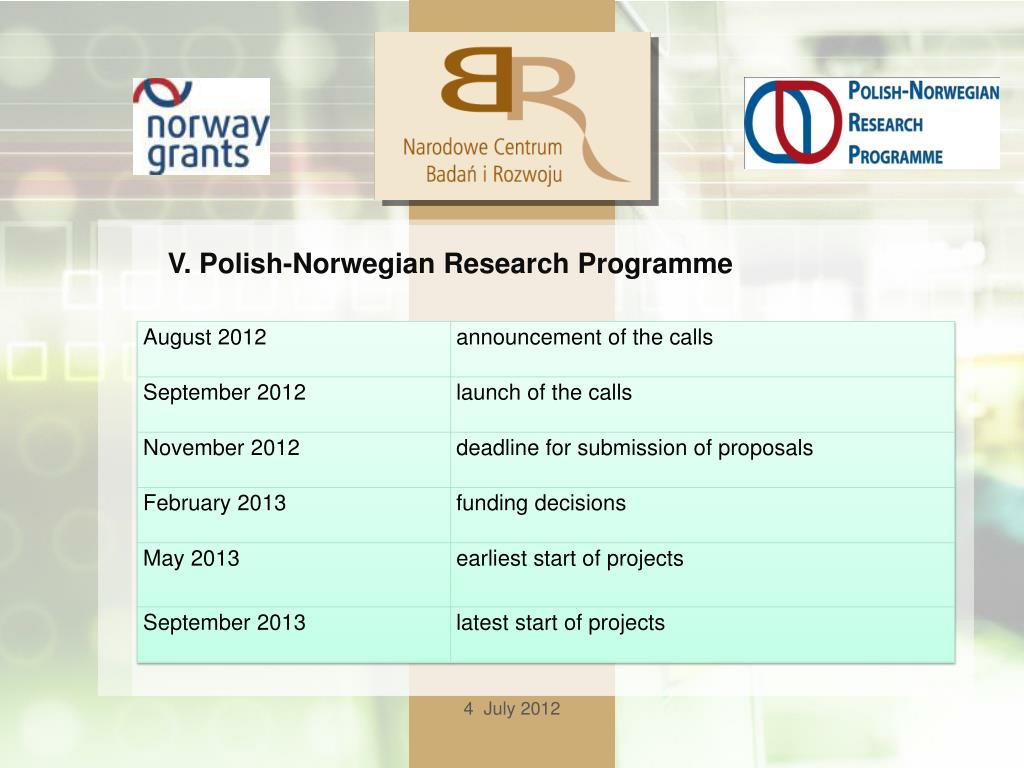 norway grants

BR
Narodowe Centrum
Badań i Rozwoju

POLISH-NORWEGIAN
RESEARCH
PROGRAMME

V. Polish-Norwegian Research Programme

| August 2012 | announcement of the calls |
|---|---|
| September 2012 | launch of the calls |
| November 2012 | deadline for submission of proposals |
| February 2013 | funding decisions |
| May 2013 | earliest start of projects |
| September 2013 | latest start of projects |

4 July 2012